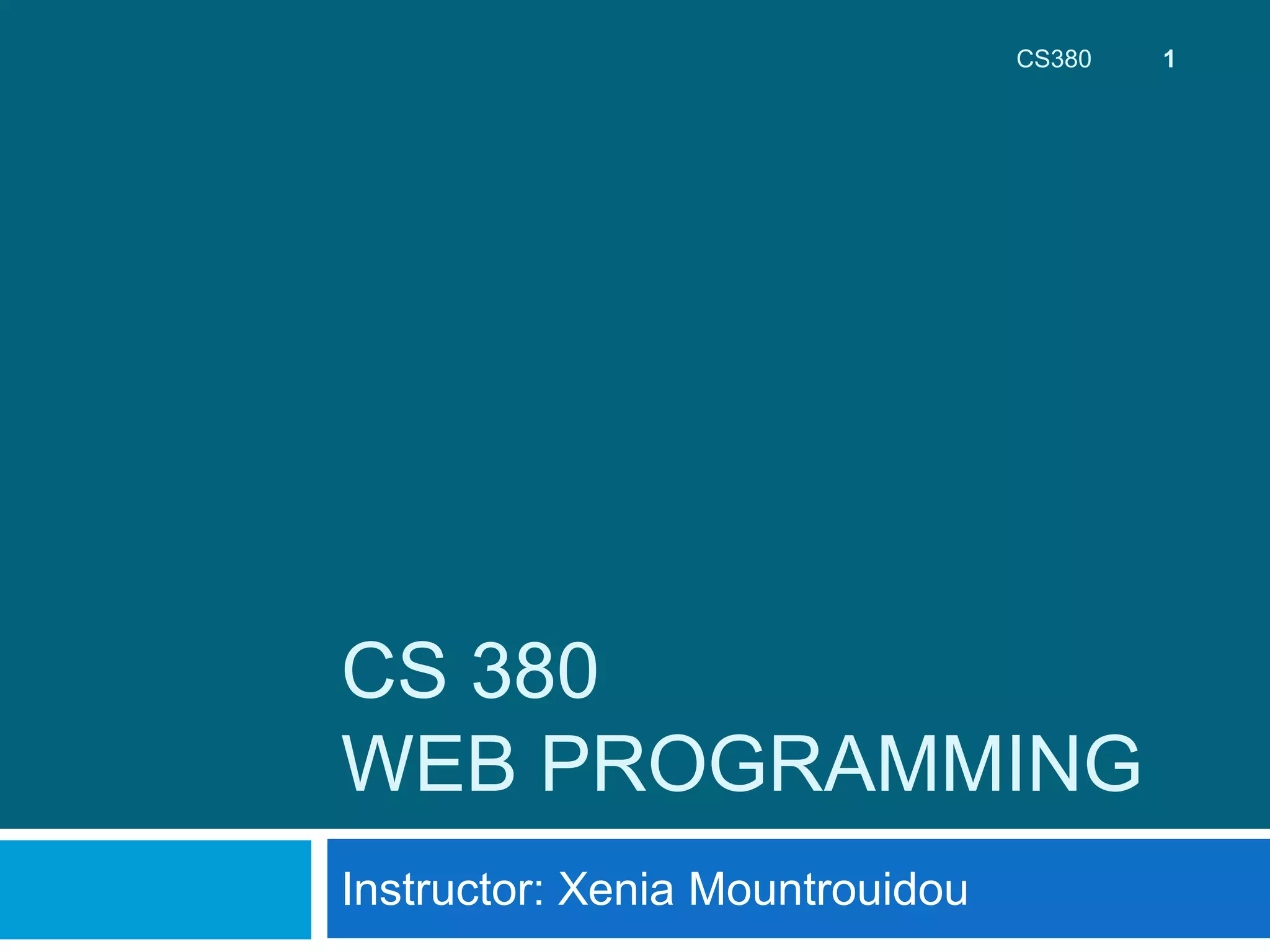 CS380 1

CS 380
WEB PROGRAMMING

Instructor: Xenia Mountrouidou